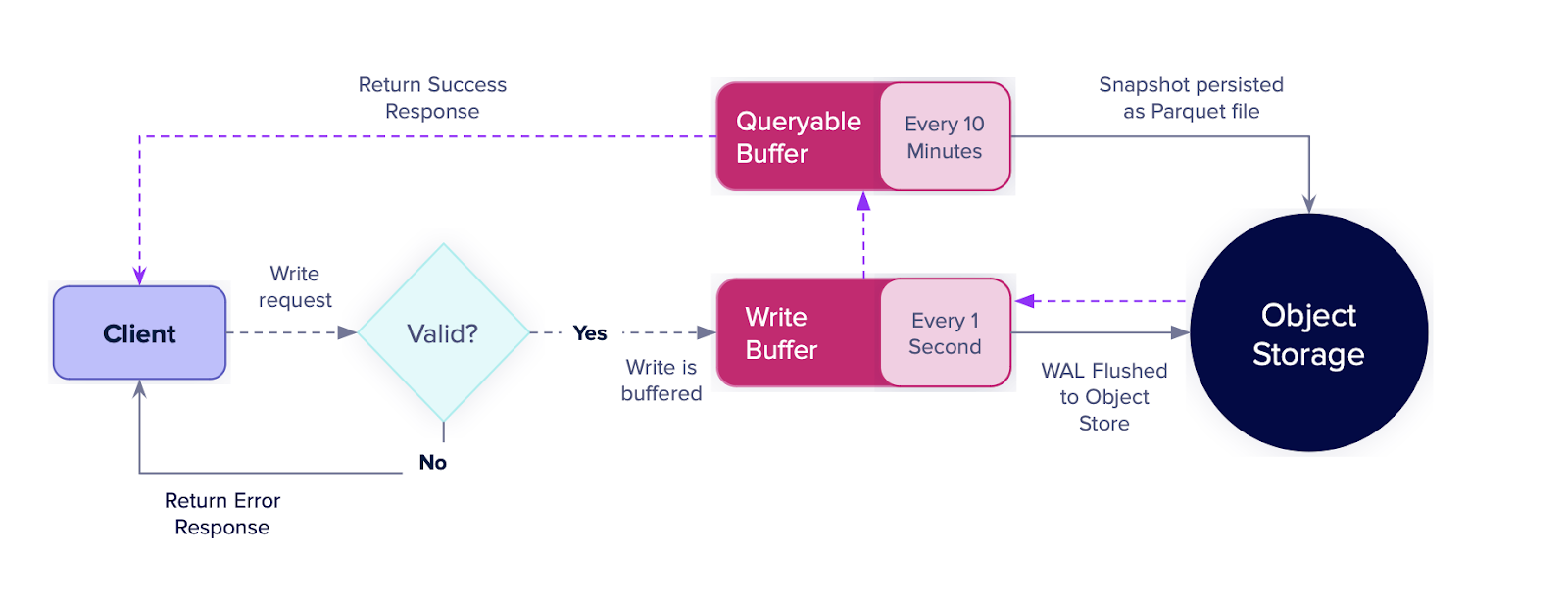 Return Success Response

Queryable Buffer

Every 10 Minutes

Snapshot persisted as Parquet file

Client

Write request

Valid?

Yes

Write is buffered

Write Buffer

Every 1 Second

WAL Flushed to Object Store

Object Storage

No

Return Error Response